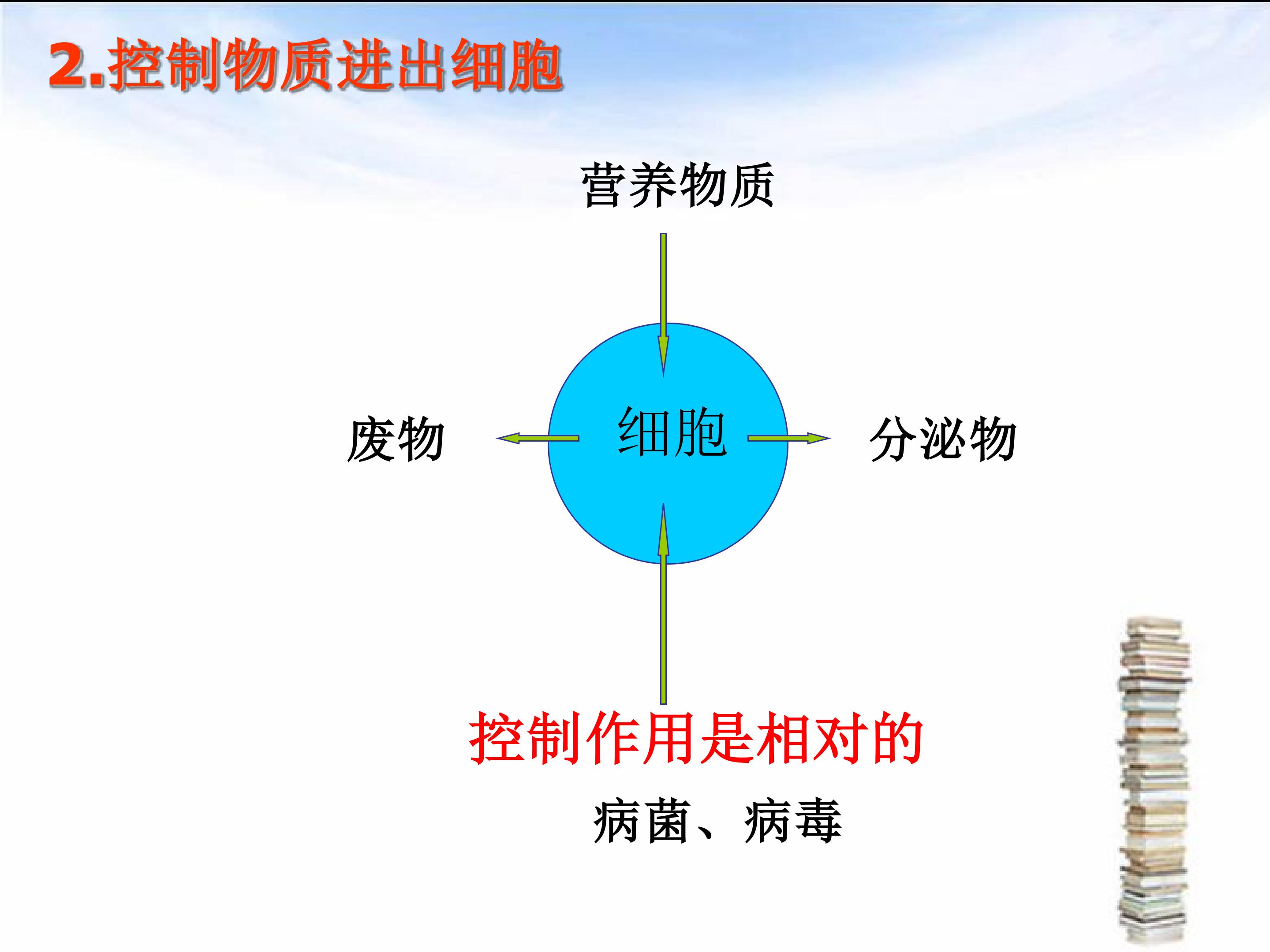 2.控制物质进出细胞

营养物质

废物

细胞

分泌物

控制作用是相对的

病菌、病毒